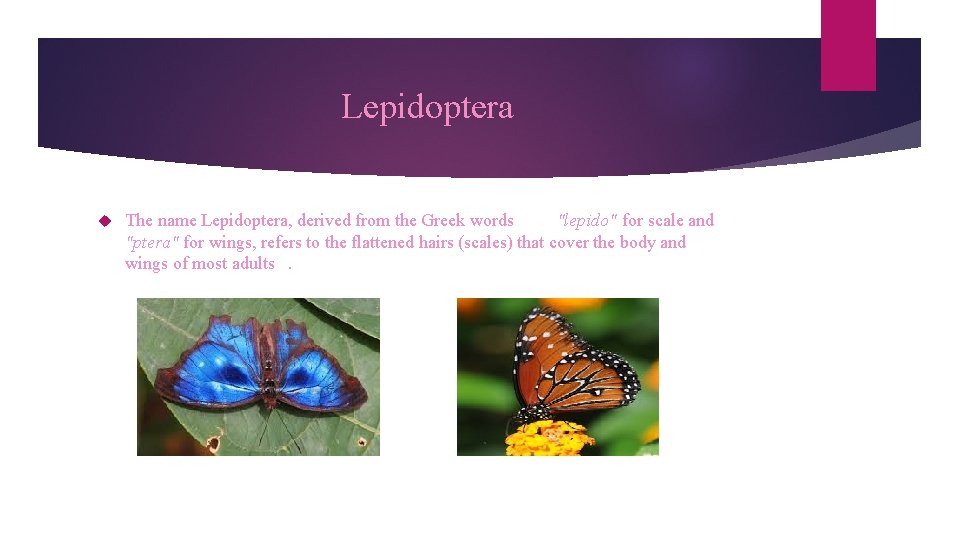 Lepidoptera

The name Lepidoptera, derived from the Greek words "lepido" for scale and "ptera" for wings, refers to the flattened hairs (scales) that cover the body and wings of most adults .